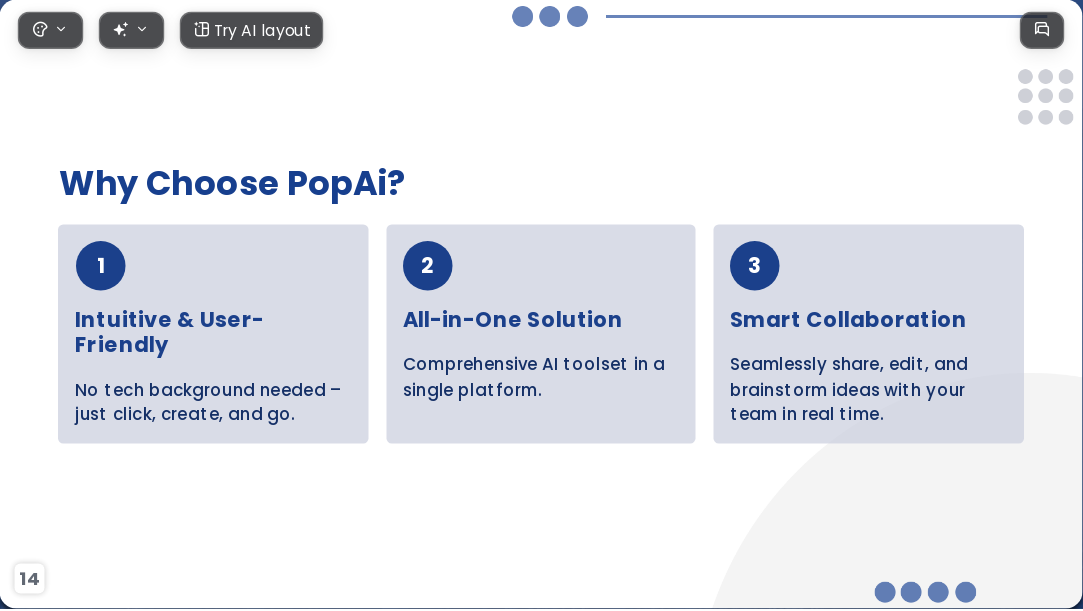 Try AI layout

Why Choose PopAi?

1

Intuitive & User-Friendly

No tech background needed – just click, create, and go.

2

All-in-One Solution

Comprehensive AI toolset in a single platform.

3

Smart Collaboration

Seamlessly share, edit, and brainstorm ideas with your team in real time.

14